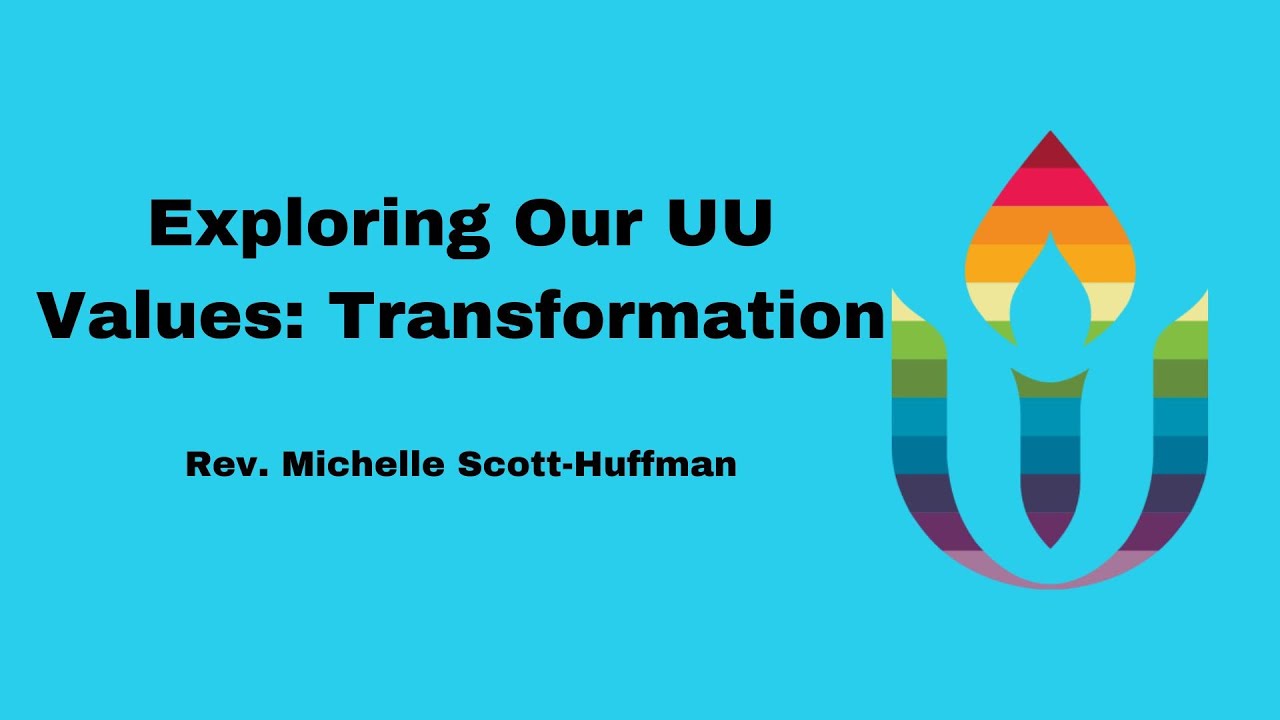 Exploring Our UU Values: Transformation

Rev. Michelle Scott-Huffman